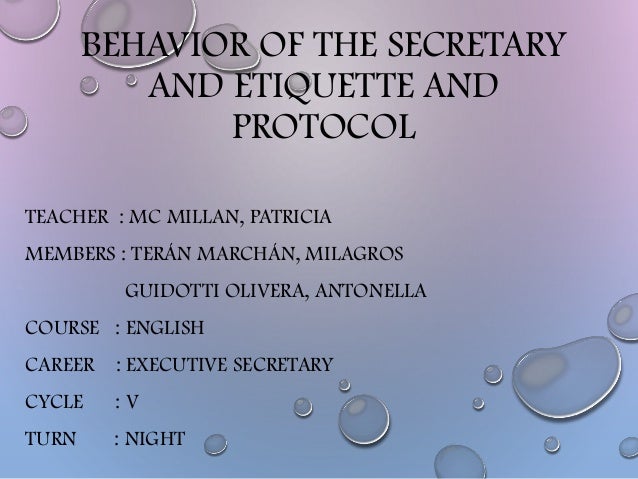 BEHAVIOR OF THE SECRETARY AND ETIQUETTE AND PROTOCOL

TEACHER : MC MILLAN, PATRICIA

MEMBERS : TERÁN MARCHÁN, MILAGROS

GUIDOTTI OLIVERA, ANTONELLA

COURSE : ENGLISH

CAREER : EXECUTIVE SECRETARY

CYCLE : V

TURN : NIGHT